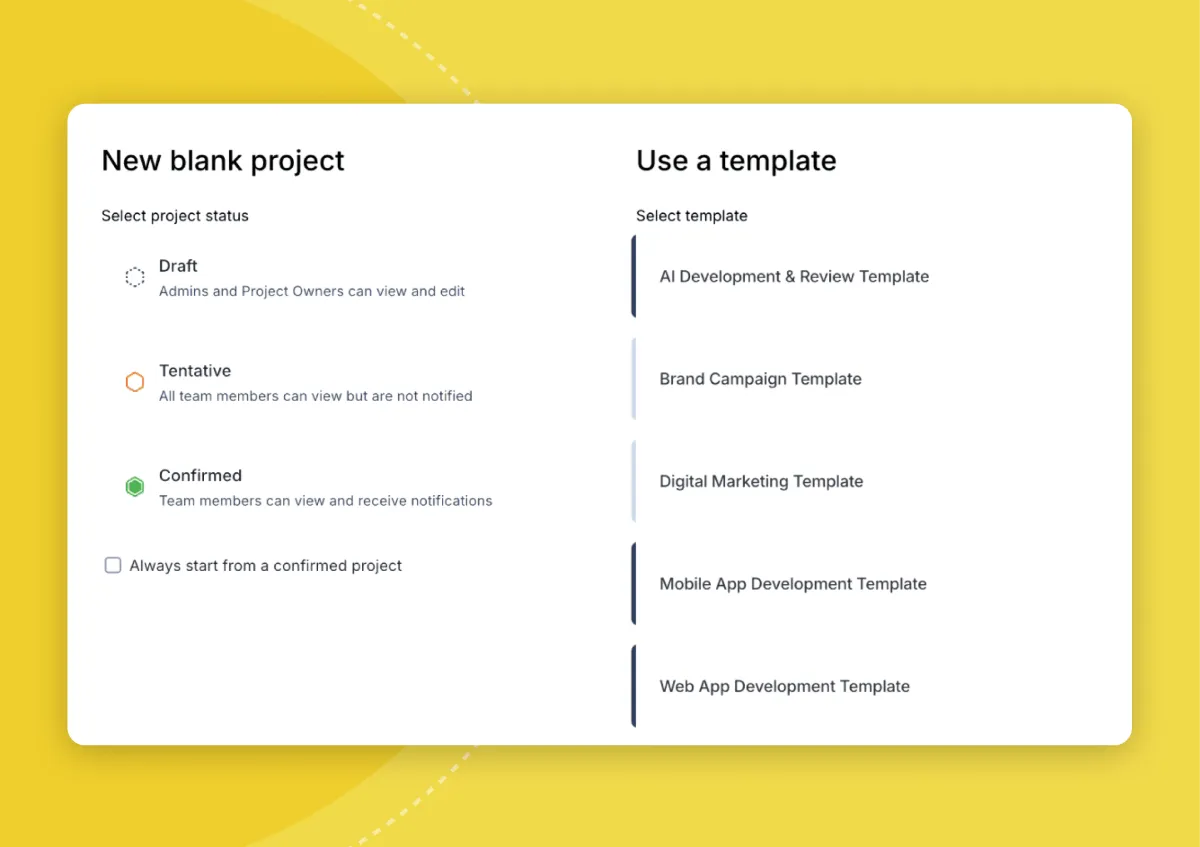 New blank project

Select project status

Draft
Admins and Project Owners can view and edit

Tentative
All team members can view but are not notified

Confirmed
Team members can view and receive notifications

Always start from a confirmed project

Use a template

Select template

AI Development & Review Template

Brand Campaign Template

Digital Marketing Template

Mobile App Development Template

Web App Development Template